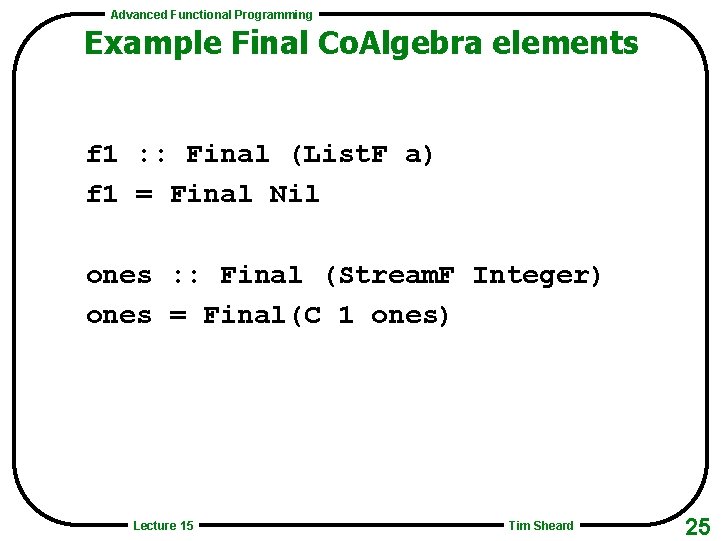 Advanced Functional Programming

Example Final CoAlgebra elements

f1 :: Final (ListF a)
f1 = Final Nil

ones :: Final (StreamF Integer)
ones = Final(C 1 ones)

Lecture 15

Tim Sheard

25